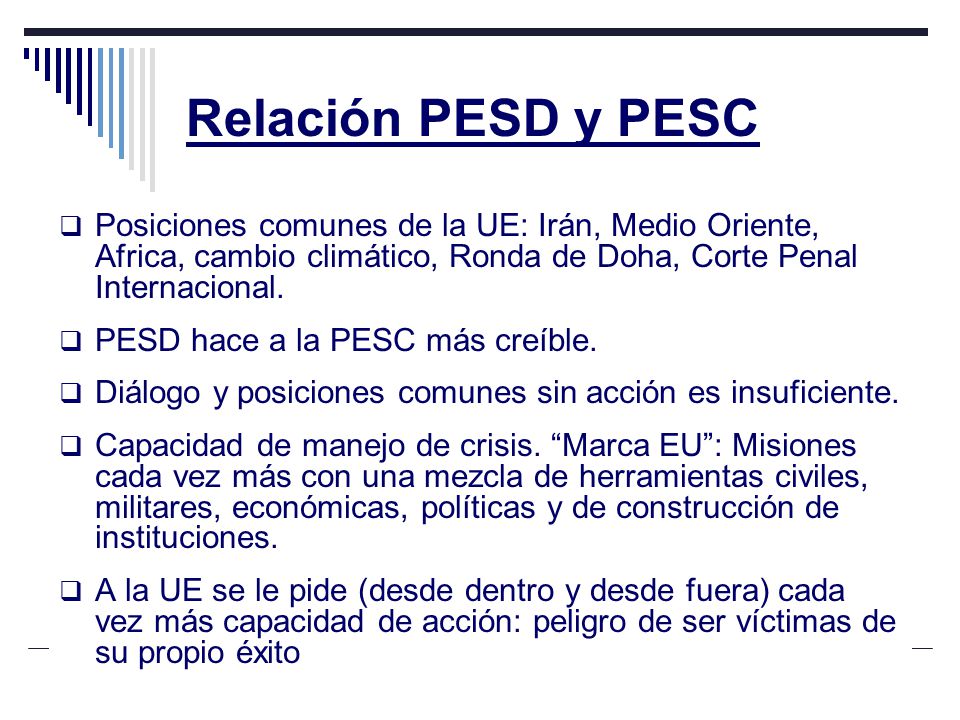 Relación PESD y PESC

❑ Posiciones comunes de la UE: Irán, Medio Oriente, Africa, cambio climático, Ronda de Doha, Corte Penal Internacional.

❑ PESD hace a la PESC más creíble.

❑ Diálogo y posiciones comunes sin acción es insuficiente.

❑ Capacidad de manejo de crisis. “Marca EU”: Misiones cada vez más con una mezcla de herramientas civiles, militares, económicas, políticas y de construcción de instituciones.

❑ A la UE se le pide (desde dentro y desde fuera) cada vez más capacidad de acción: peligro de ser víctimas de su propio éxito